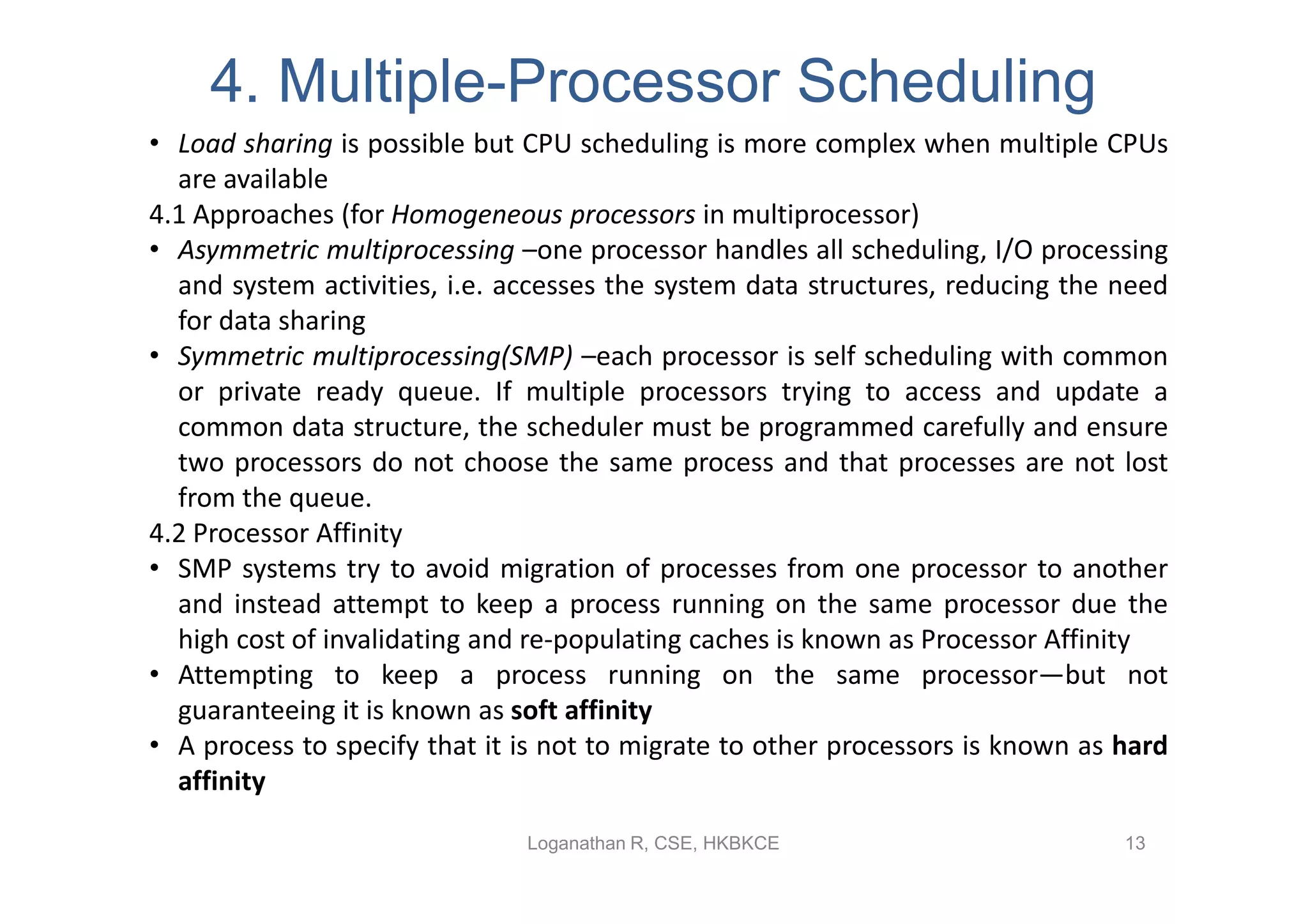 4. Multiple-Processor Scheduling

• Load sharing is possible but CPU scheduling is more complex when multiple CPUs are available

4.1 Approaches (for Homogeneous processors in multiprocessor)

• Asymmetric multiprocessing –one processor handles all scheduling, I/O processing and system activities, i.e. accesses the system data structures, reducing the need for data sharing

• Symmetric multiprocessing(SMP) –each processor is self scheduling with common or private ready queue. If multiple processors trying to access and update a common data structure, the scheduler must be programmed carefully and ensure two processors do not choose the same process and that processes are not lost from the queue.

4.2 Processor Affinity

• SMP systems try to avoid migration of processes from one processor to another and instead attempt to keep a process running on the same processor due the high cost of invalidating and re-populating caches is known as Processor Affinity

• Attempting to keep a process running on the same processor—but not guaranteeing it is known as soft affinity

• A process to specify that it is not to migrate to other processors is known as hard affinity

Loganathan R, CSE, HKBKCE

13